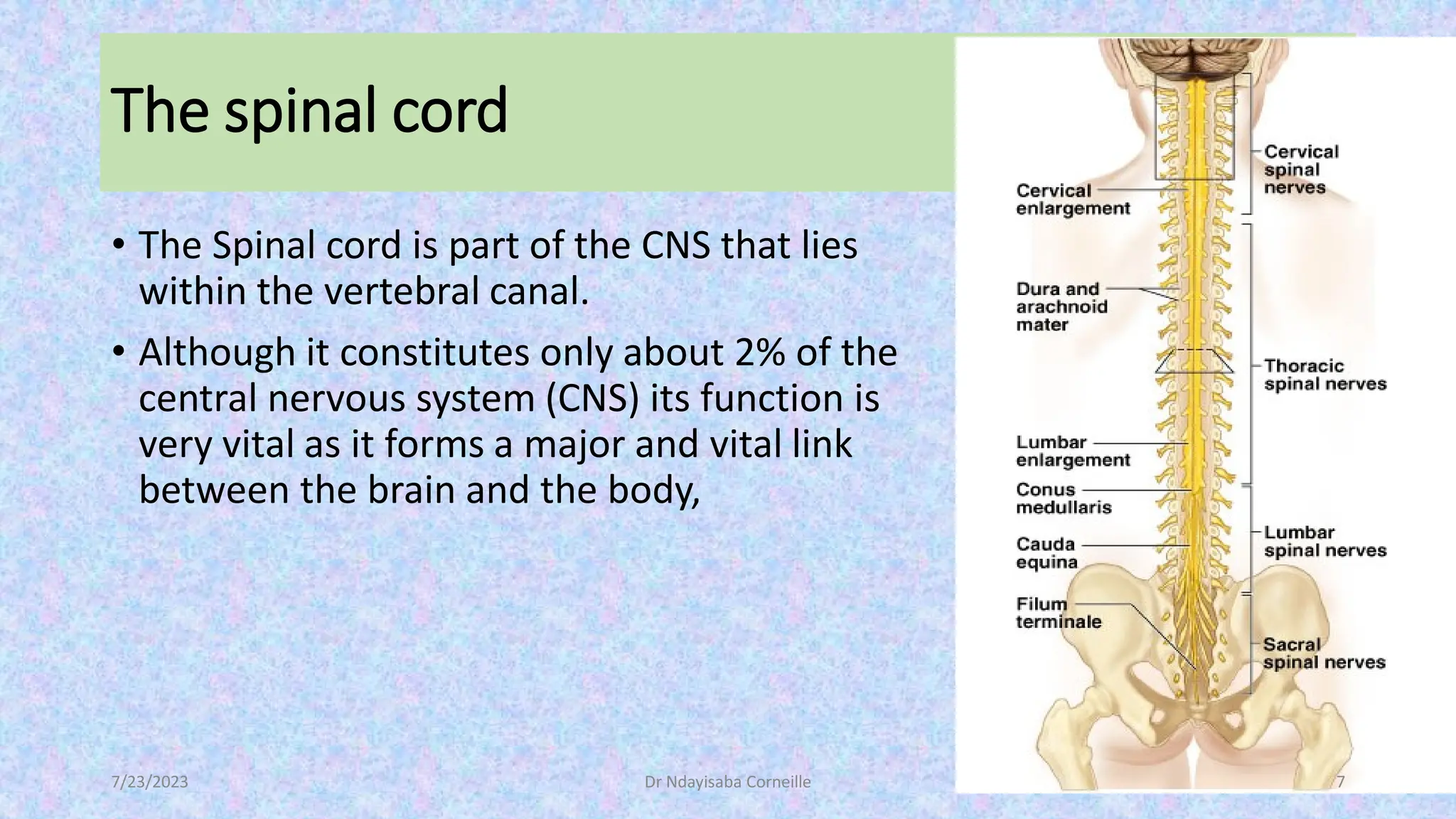 The spinal cord

• The Spinal cord is part of the CNS that lies within the vertebral canal.

• Although it constitutes only about 2% of the central nervous system (CNS) its function is very vital as it forms a major and vital link between the brain and the body,

Cervical enlargement

Dura and arachnoid mater

Lumbar enlargement

Conus medullaris

Cauda equina

Filum terminale

Cervical spinal nerves

Thoracic spinal nerves

Lumbar spinal nerves

Sacral spinal nerves

7/23/2023

Dr Ndayisaba Corneille

7